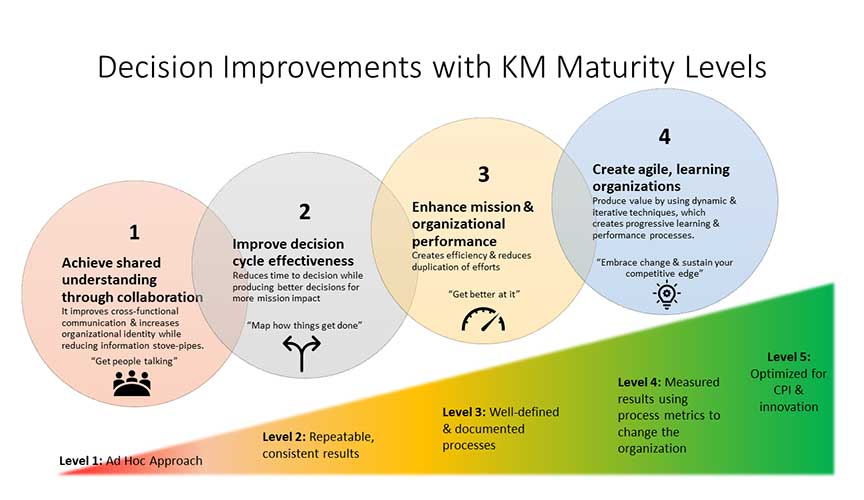 Decision Improvements with KM Maturity Levels

1

Achieve shared understanding through collaboration

It improves cross-functional communication & increases organizational identity while reducing information stove-pipes.

"Get people talking"

2

Improve decision cycle effectiveness

Reduces time to decision while producing better decisions for more mission impact

"Map how things get done"

3

Enhance mission & organizational performance

Creates efficiency & reduces duplication of efforts

"Get better at it"

4

Create agile, learning organizations

Produce value by using dynamic & iterative techniques, which creates progressive learning & performance processes.

"Embrace change & sustain your competitive edge"

Level 1: Ad Hoc Approach

Level 2: Repeatable, consistent results

Level 3: Well-defined & documented processes

Level 4: Measured results using process metrics to change the organization

Level 5: Optimized for CPI & innovation